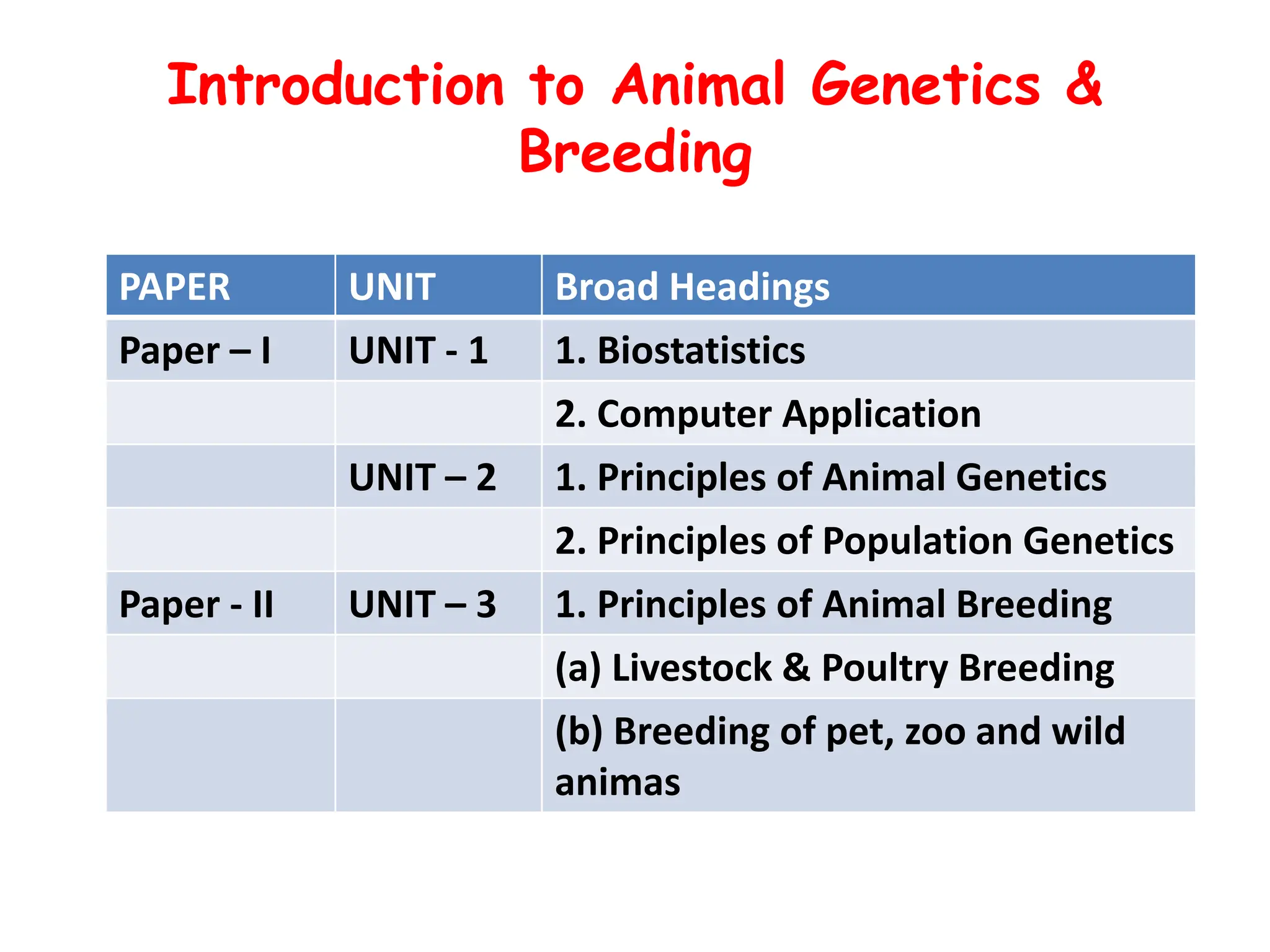 Introduction to Animal Genetics & Breeding

| PAPER | UNIT | Broad Headings |
|---|---|---|
| Paper – I | UNIT - 1 | 1. Biostatistics |
| | | 2. Computer Application |
| | UNIT – 2 | 1. Principles of Animal Genetics |
| | | 2. Principles of Population Genetics |
| Paper - II | UNIT – 3 | 1. Principles of Animal Breeding |
| | | (a) Livestock & Poultry Breeding |
| | | (b) Breeding of pet, zoo and wild animas |